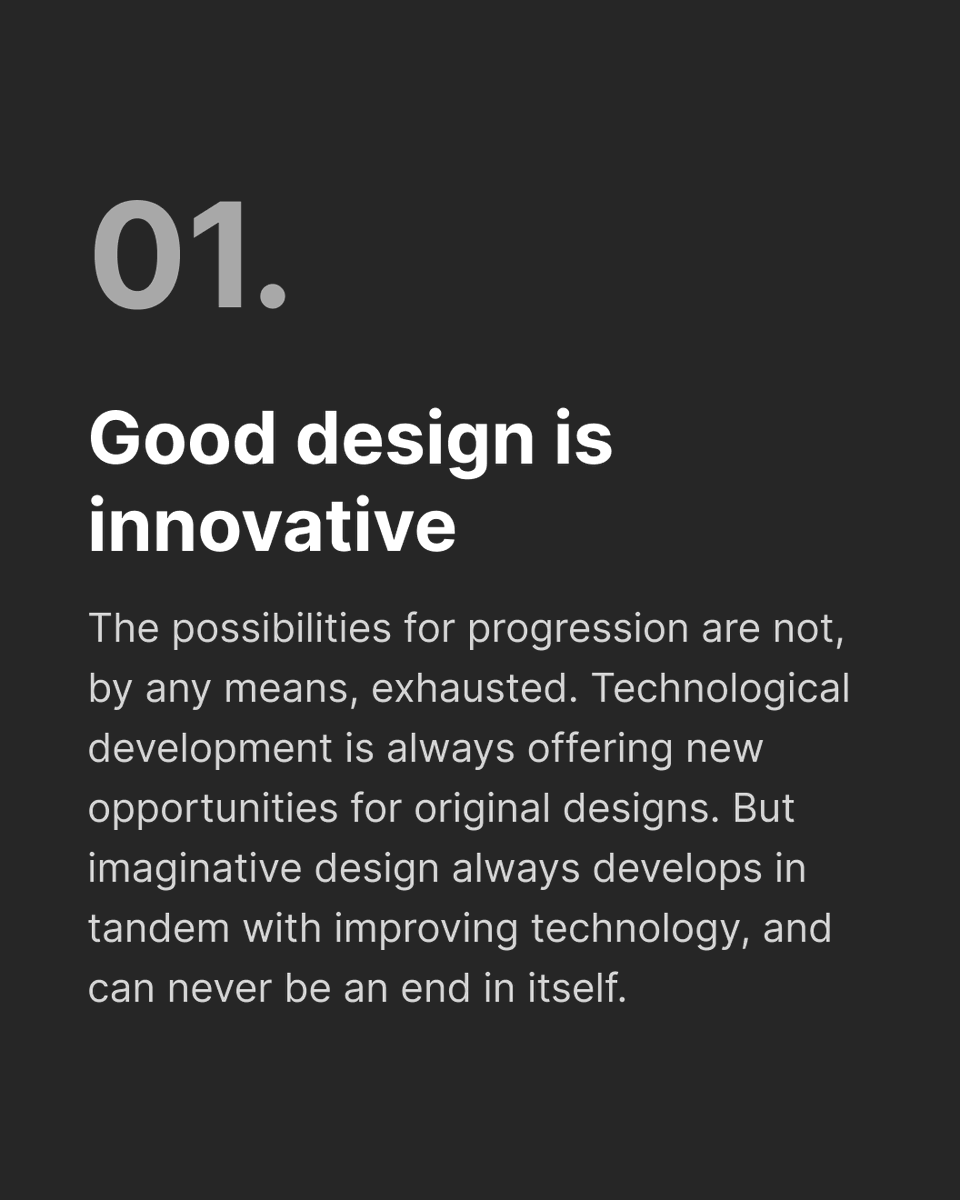 01.

Good design is innovative

The possibilities for progression are not, by any means, exhausted. Technological development is always offering new opportunities for original designs. But imaginative design always develops in tandem with improving technology, and can never be an end in itself.